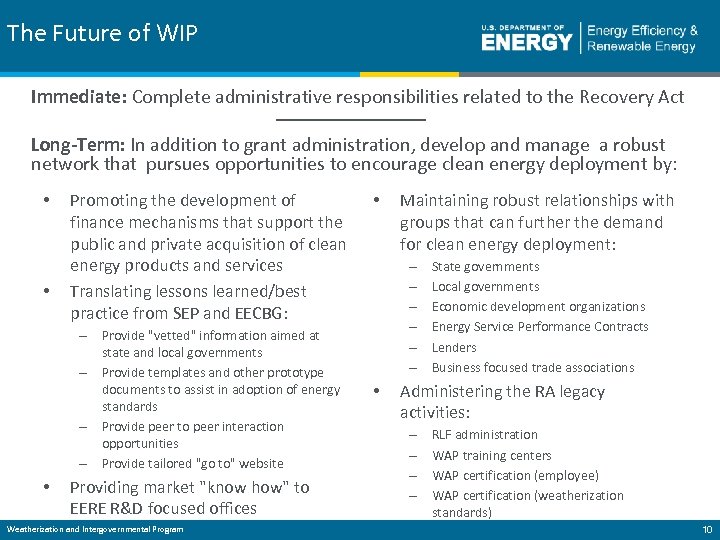 The Future of WIP

U.S. DEPARTMENT OF ENERGY | Energy Efficiency & Renewable Energy

Immediate: Complete administrative responsibilities related to the Recovery Act

Long-Term: In addition to grant administration, develop and manage a robust network that pursues opportunities to encourage clean energy deployment by:

• Promoting the development of finance mechanisms that support the public and private acquisition of clean energy products and services
• Translating lessons learned/best practice from SEP and EECBG:
– Provide "vetted" information aimed at state and local governments
– Provide templates and other prototype documents to assist in adoption of energy standards
– Provide peer to peer interaction opportunities
– Provide tailored "go to" website
• Providing market "know how" to EERE R&D focused offices

• Maintaining robust relationships with groups that can further the demand for clean energy deployment:
– State governments
– Local governments
– Economic development organizations
– Energy Service Performance Contracts
– Lenders
– Business focused trade associations
• Administering the RA legacy activities:
– RLF administration
– WAP training centers
– WAP certification (employee)
– WAP certification (weatherization standards)

Weatherization and Intergovernmental Program

10